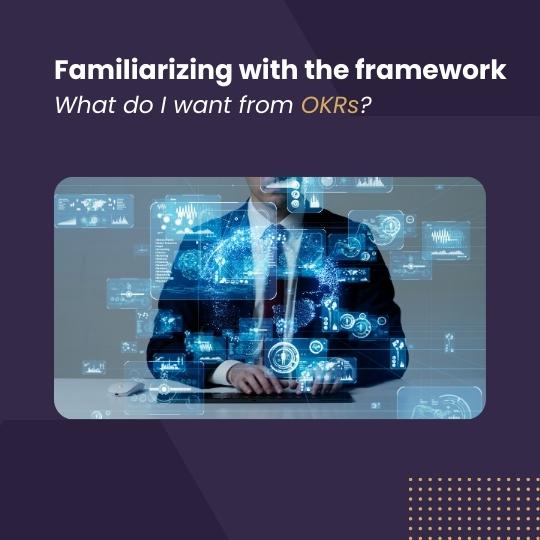 Familiarizing with the framework
What do I want from OKRs?